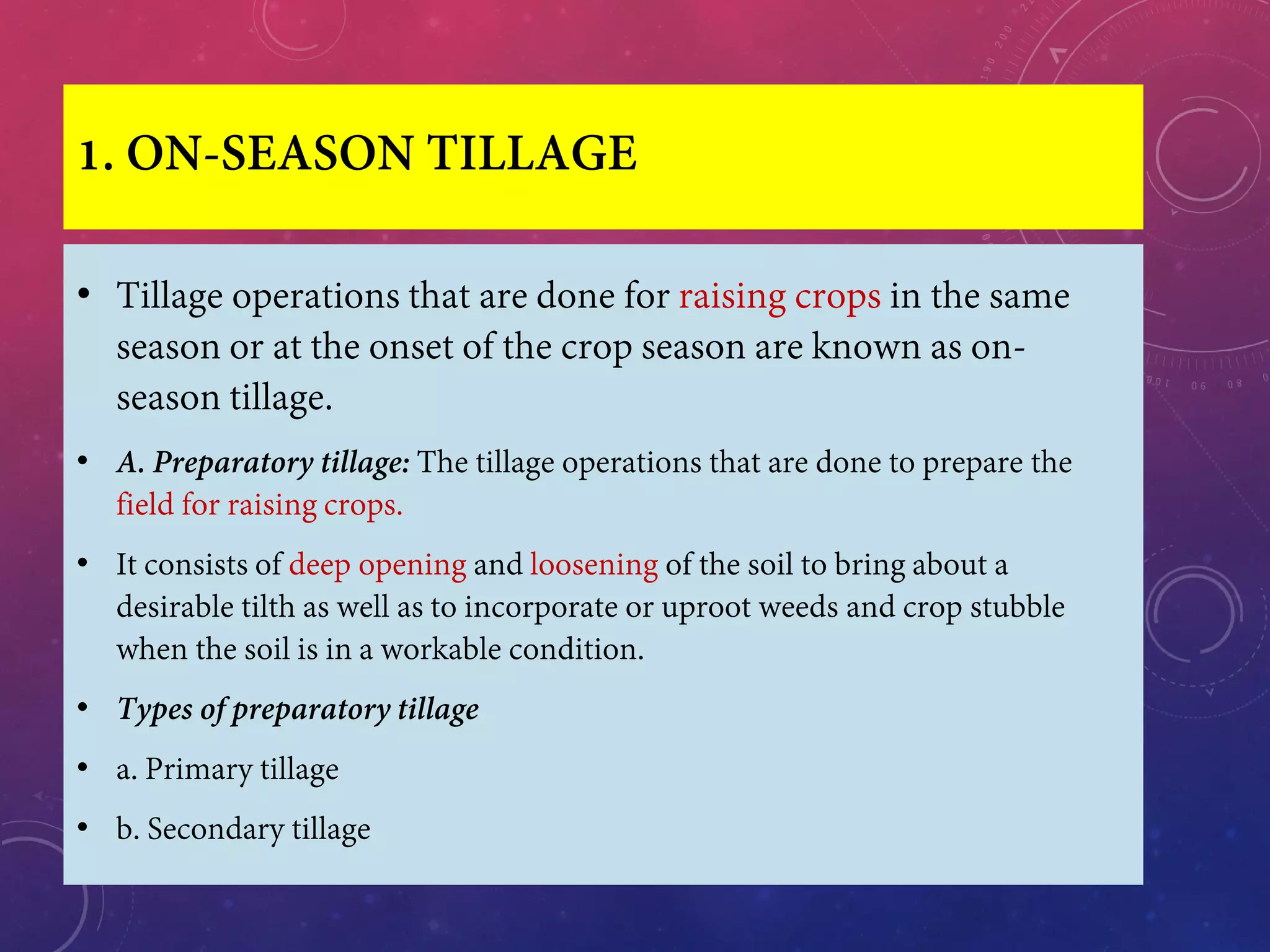 1. ON-SEASON TILLAGE

• Tillage operations that are done for raising crops in the same season or at the onset of the crop season are known as on-season tillage.

• A. Preparatory tillage: The tillage operations that are done to prepare the field for raising crops.

• It consists of deep opening and loosening of the soil to bring about a desirable tilth as well as to incorporate or uproot weeds and crop stubble when the soil is in a workable condition.

• Types of preparatory tillage

• a. Primary tillage

• b. Secondary tillage